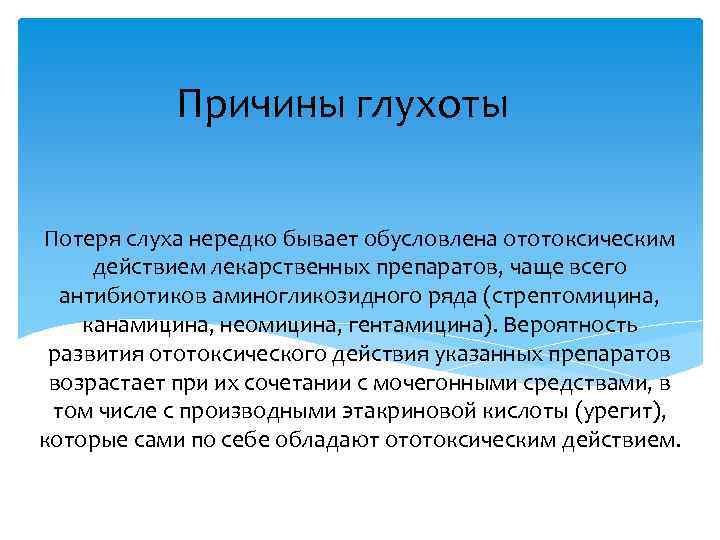 Причины глухоты

Потеря слуха нередко бывает обусловлена ототоксическим действием лекарственных препаратов, чаще всего антибиотиков аминогликозидного ряда (стрептомицина, канамицина, неомицина, гентамицина). Вероятность развития ототоксического действия указанных препаратов возрастает при их сочетании с мочегонными средствами, в том числе с производными этакриновой кислоты (урегит), которые сами по себе обладают ототоксическим действием.